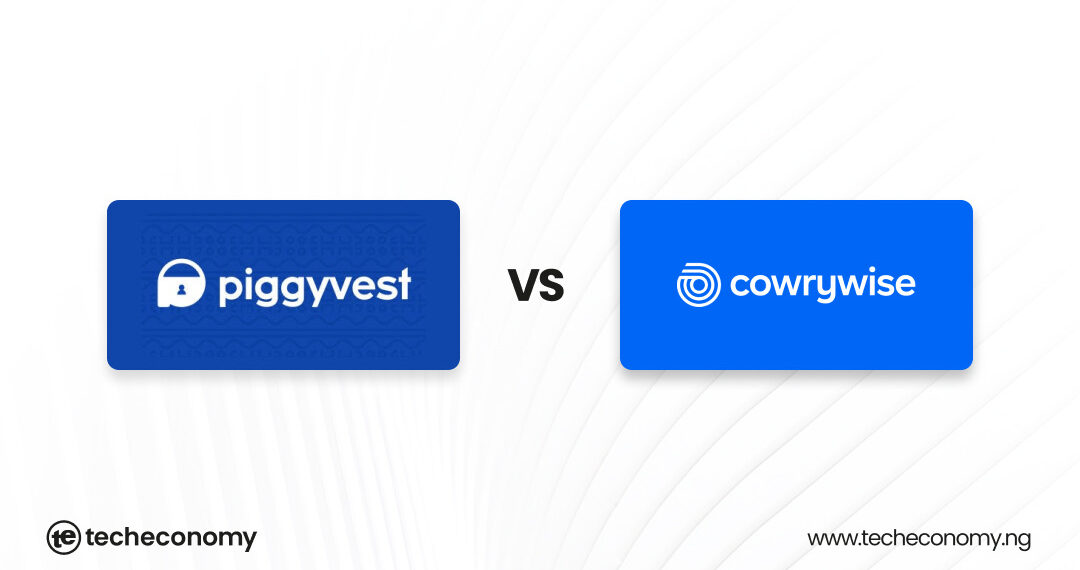 piggyvest

VS

cowrywise

te techeconomy

www.techeconomy.ng